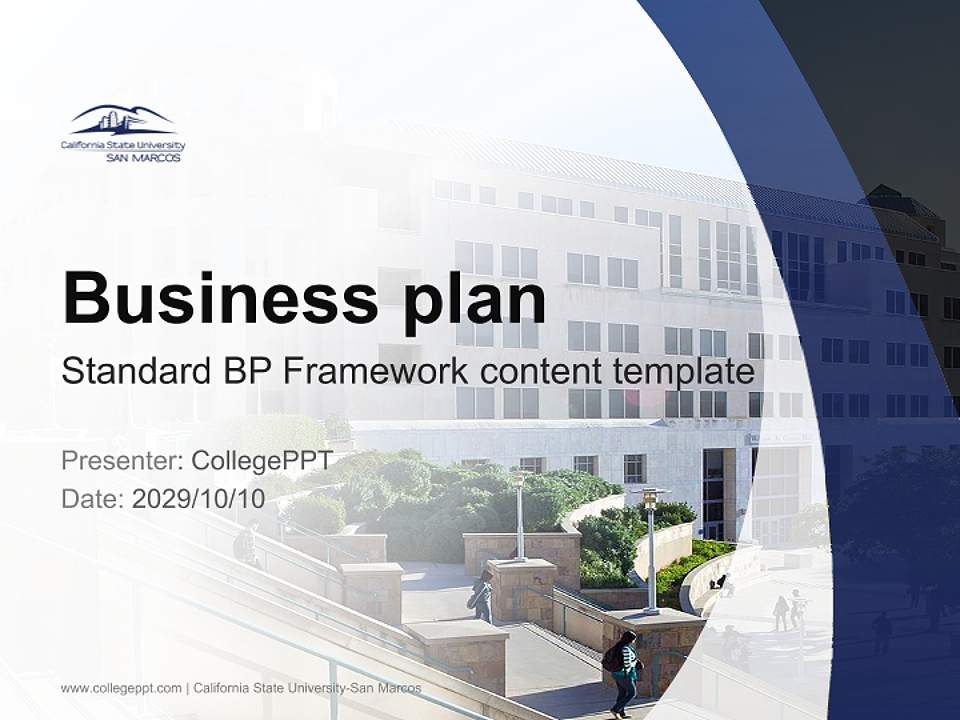 California State University
SAN MARCOS

Business plan
Standard BP Framework content template

Presenter: CollegePPT
Date: 2029/10/10

www.collegeppt.com | California State University-San Marcos